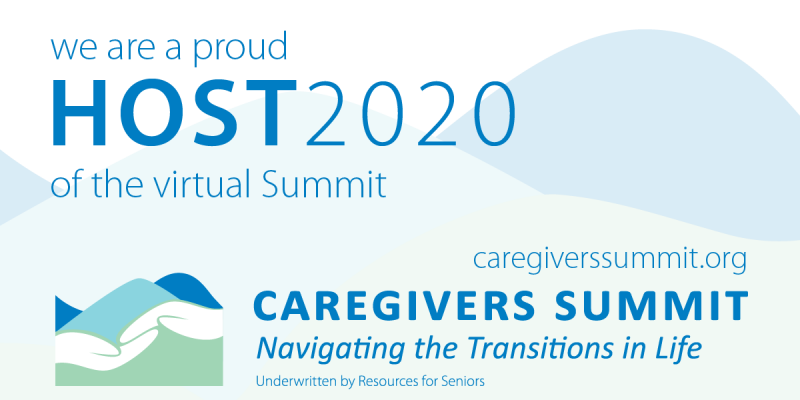 we are a proud
HOST2020
of the virtual Summit

caregiverssummit.org

CAREGIVERS SUMMIT
Navigating the Transitions in Life
Underwritten by Resources for Seniors